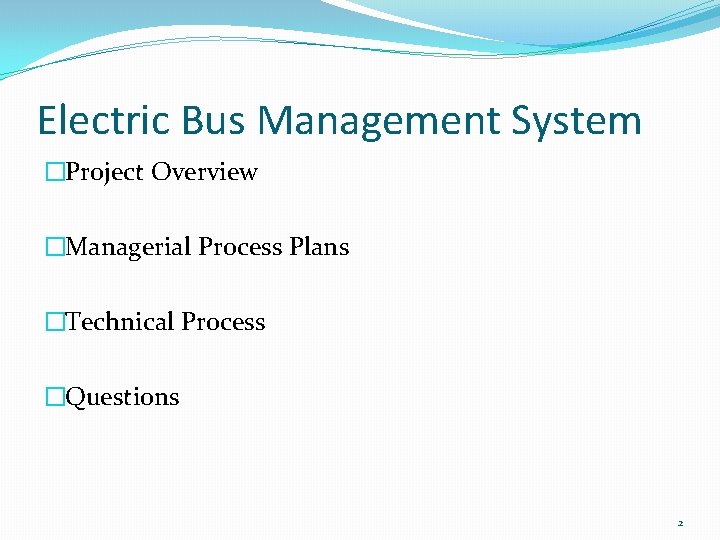 Electric Bus Management System

□Project Overview

□Managerial Process Plans

□Technical Process

□Questions

2